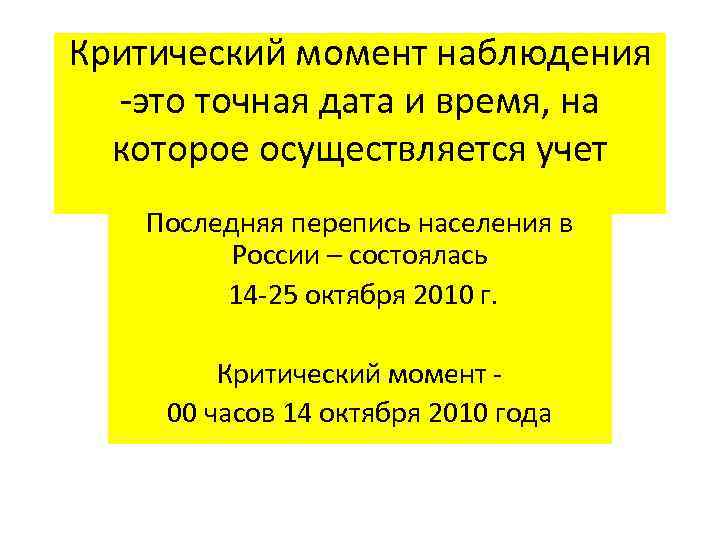 Критический момент наблюдения -это точная дата и время, на которое осуществляется учет

Последняя перепись населения в России – состоялась

14-25 октября 2010 г.

Критический момент -

00 часов 14 октября 2010 года